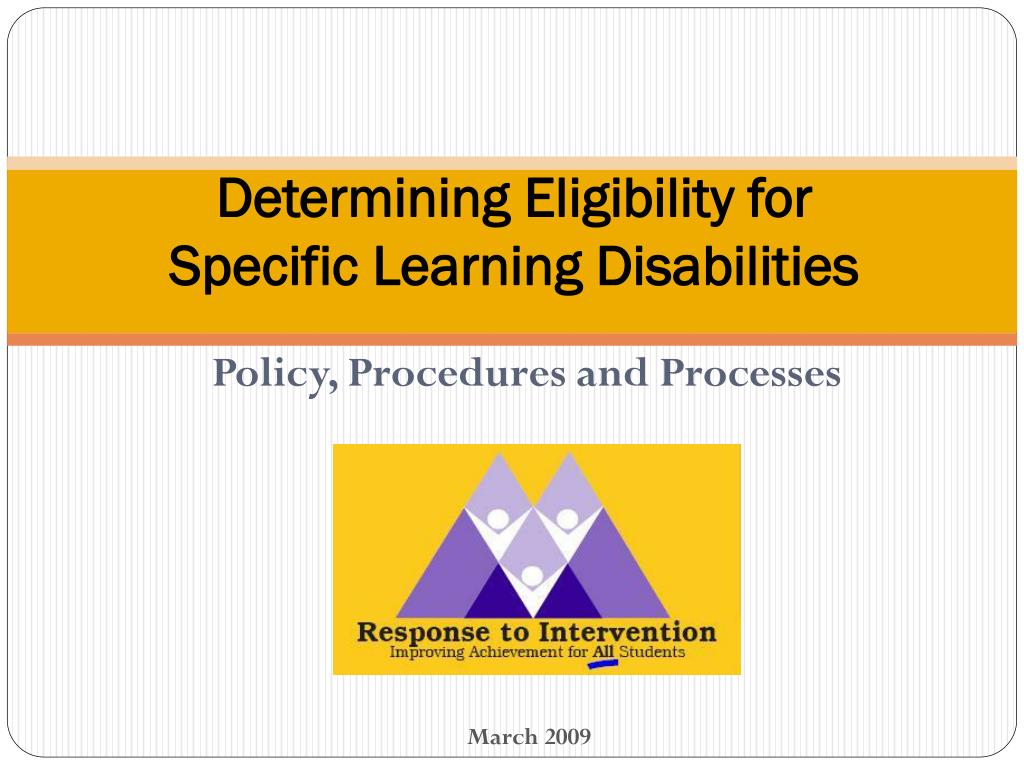 Determining Eligibility for
Specific Learning Disabilities

Policy, Procedures and Processes

Response to Intervention
Improving Achievement for All Students

March 2009